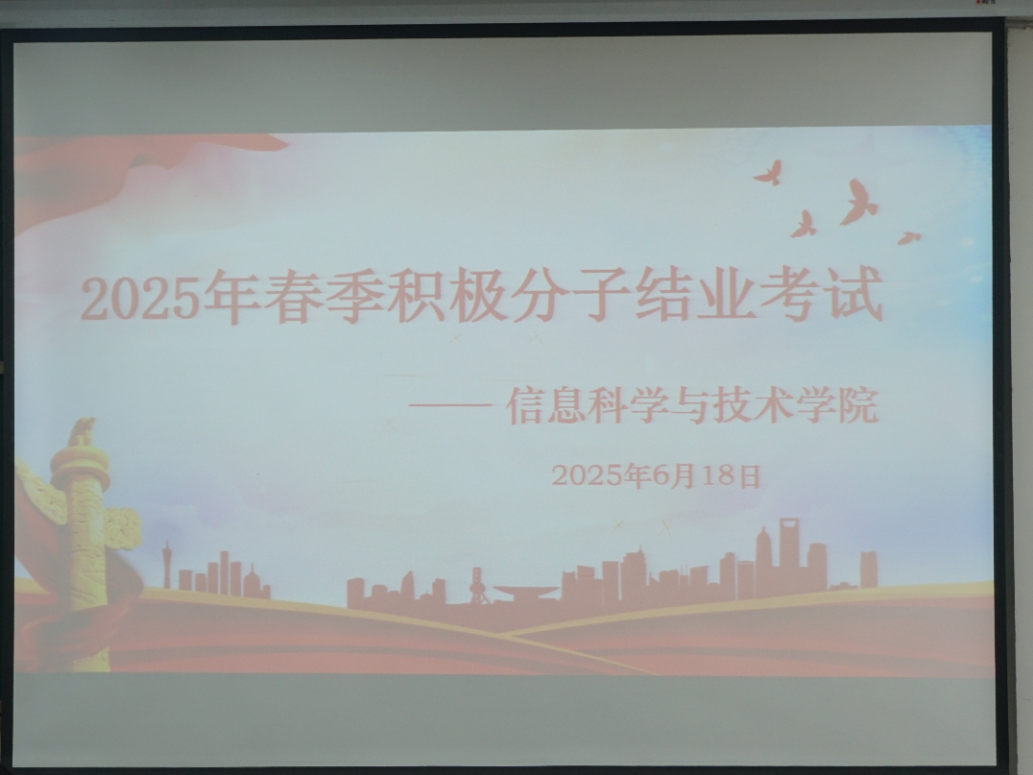 2025年春季积极分子结业考试

—— 信息科学与技术学院

2025年6月18日